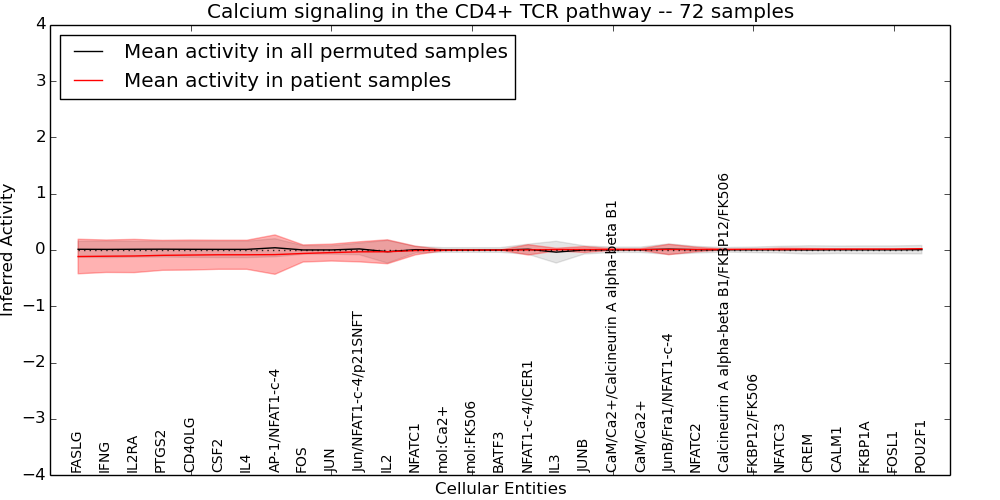 Calcium signaling in the CD4+ TCR pathway -- 72 samples

Mean activity in all permuted samples
Mean activity in patient samples

Inferred Activity

4
3
2
1
0
−1
−2
−3
−4

FASLG
IFNG
IL2RA
PTGS2
CD40LG
CSF2
IL4
AP-1/NFAT1-c-4
FOS
JUN
Jun/NFAT1-c-4/p21SNFT
IL2
NFATC1
mol:Ca2+
mol:FK506
BATF3
NFAT1-c-4/ICER1
IL3
JUNB
CaM/Ca2+/Calcineurin A alpha-beta B1
CaM/Ca2+
JunB/Fra1/NFAT1-c-4
NFATC2
Calcineurin A alpha-beta B1/FKBP12/FK506
FKBP12/FK506
NFATC3
CREM
CALM1
FKBP1A
FOSL1
POU2F1

Cellular Entities